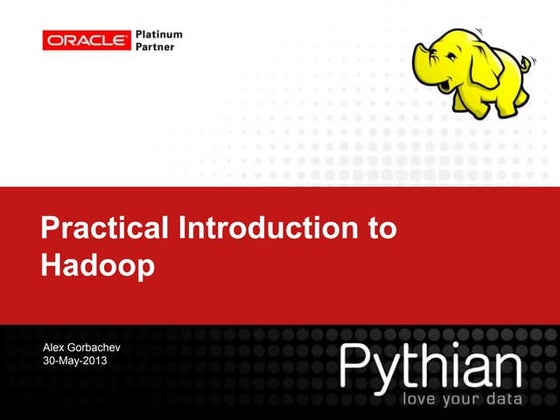 ORACLE Platinum Partner

Practical Introduction to Hadoop

Alex Gorbachev
30-May-2013

Pythian
love your data